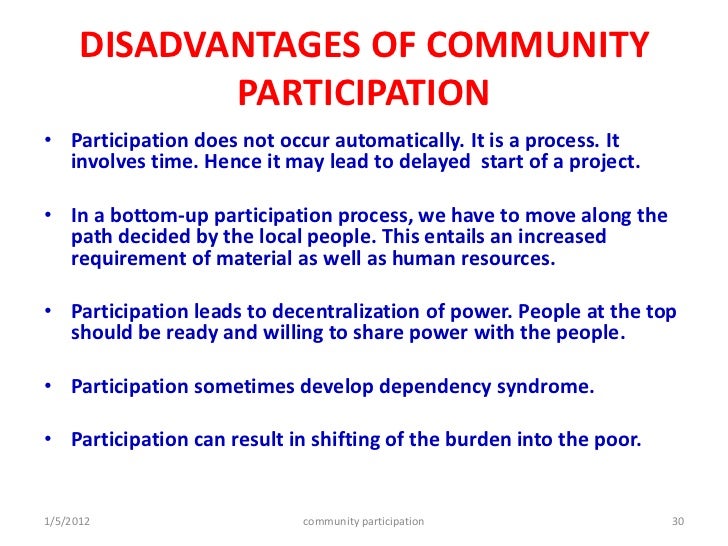 DISADVANTAGES OF COMMUNITY PARTICIPATION

• Participation does not occur automatically. It is a process. It involves time. Hence it may lead to delayed start of a project.

• In a bottom-up participation process, we have to move along the path decided by the local people. This entails an increased requirement of material as well as human resources.

• Participation leads to decentralization of power. People at the top should be ready and willing to share power with the people.

• Participation sometimes develop dependency syndrome.

• Participation can result in shifting of the burden into the poor.

1/5/2012 community participation 30